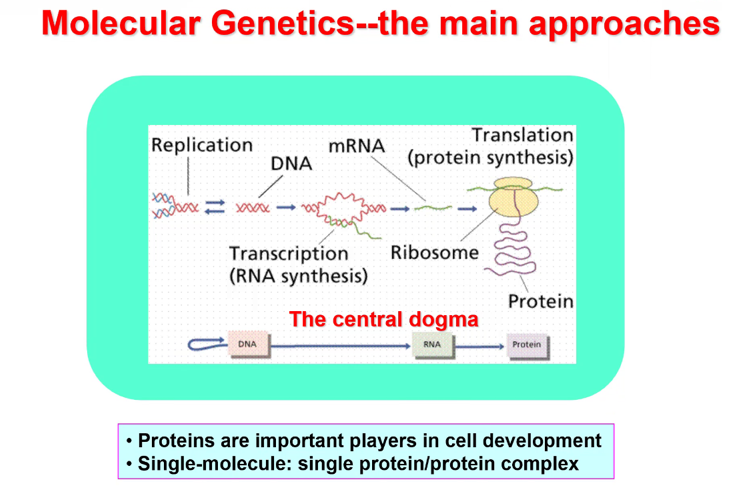 Molecular Genetics--the main approaches

Replication
DNA
mRNA
Translation (protein synthesis)
Transcription (RNA synthesis)
Ribosome
Protein

The central dogma

DNA
RNA
Protein

• Proteins are important players in cell development
• Single-molecule: single protein/protein complex